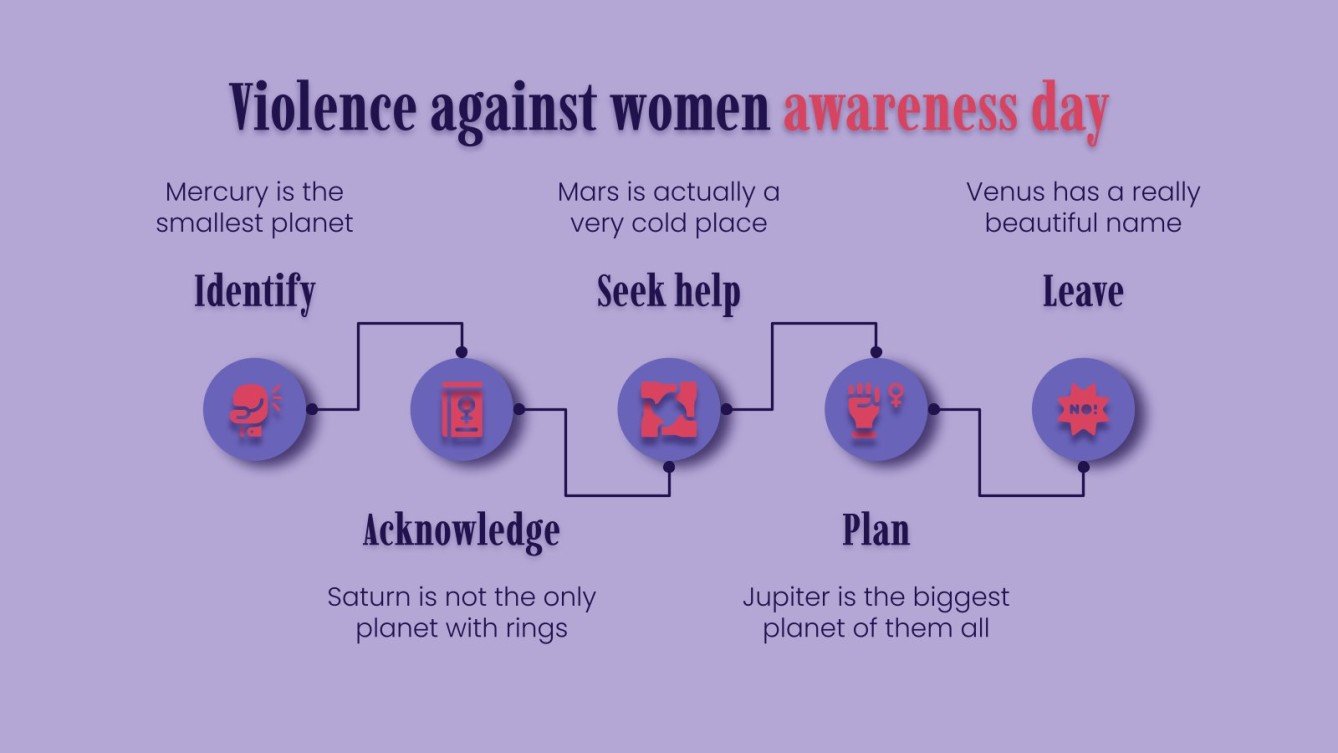 Violence against women awareness day

Mercury is the smallest planet

Identify

Mars is actually a very cold place

Seek help

Venus has a really beautiful name

Leave

NO!

Acknowledge

Saturn is not the only planet with rings

Plan

Jupiter is the biggest planet of them all